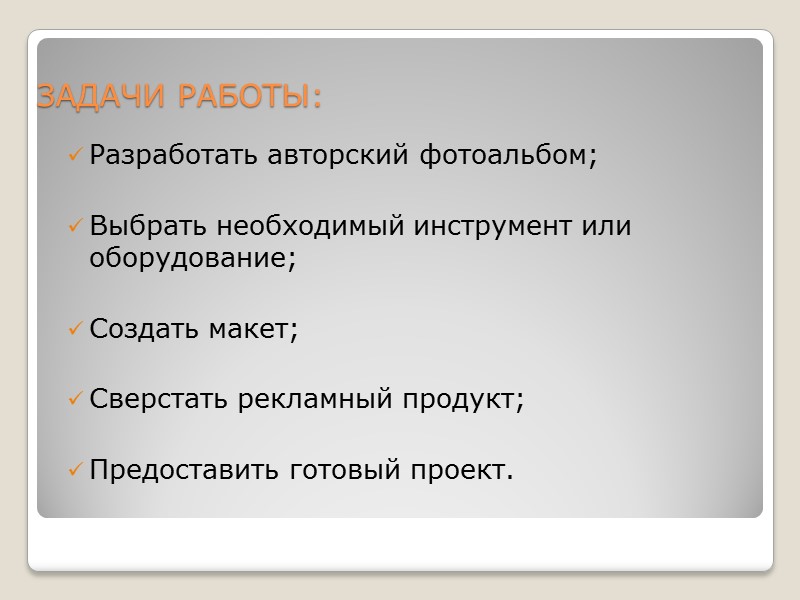 ЗАДАЧИ РАБОТЫ:

✓ Разработать авторский фотоальбом;

✓ Выбрать необходимый инструмент или оборудование;

✓ Создать макет;

✓ Сверстать рекламный продукт;

✓ Предоставить готовый проект.